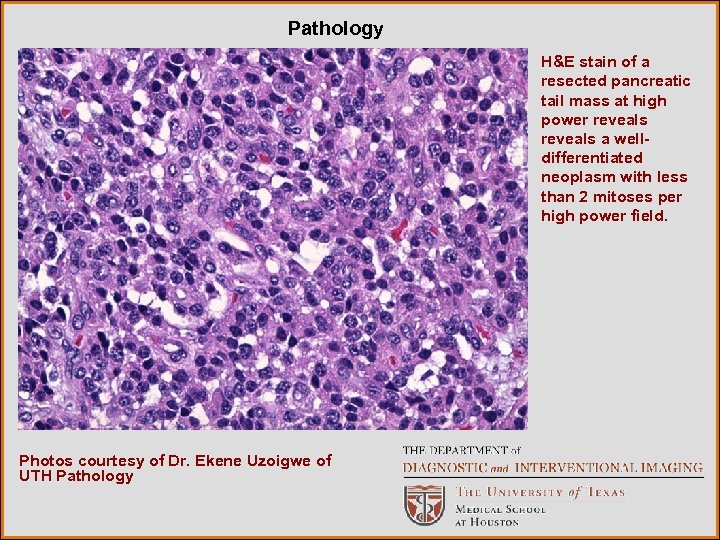 Pathology

H&E stain of a resected pancreatic tail mass at high power reveals reveals a well-differentiated neoplasm with less than 2 mitoses per high power field.

Photos courtesy of Dr. Ekene Uzoigwe of UTH Pathology

THE DEPARTMENT of
DIAGNOSTIC and INTERVENTIONAL IMAGING

THE UNIVERSITY of TEXAS
MEDICAL SCHOOL
AT HOUSTON